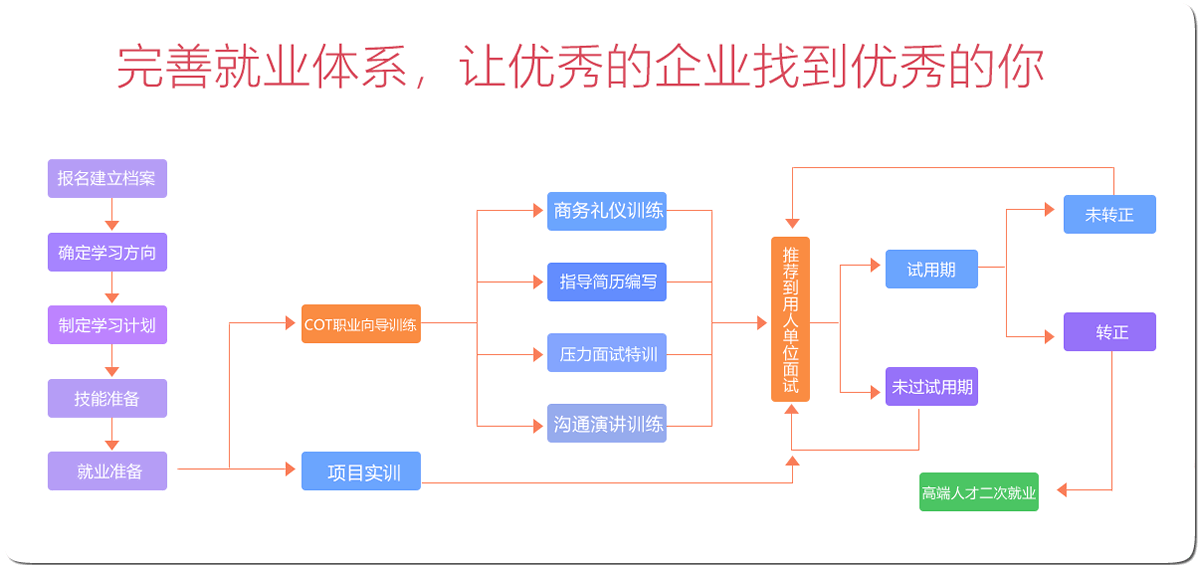 完善就业体系，让优秀的企业找到优秀的你

报名建立档案

确定学习方向

制定学习计划

技能准备

就业准备

COT职业向导训练

项目实训

商务礼仪训练

指导简历编写

压力面试特训

沟通演讲训练

推荐到用人单位面试

试用期

未过试用期

未转正

转正

高端人才二次就业